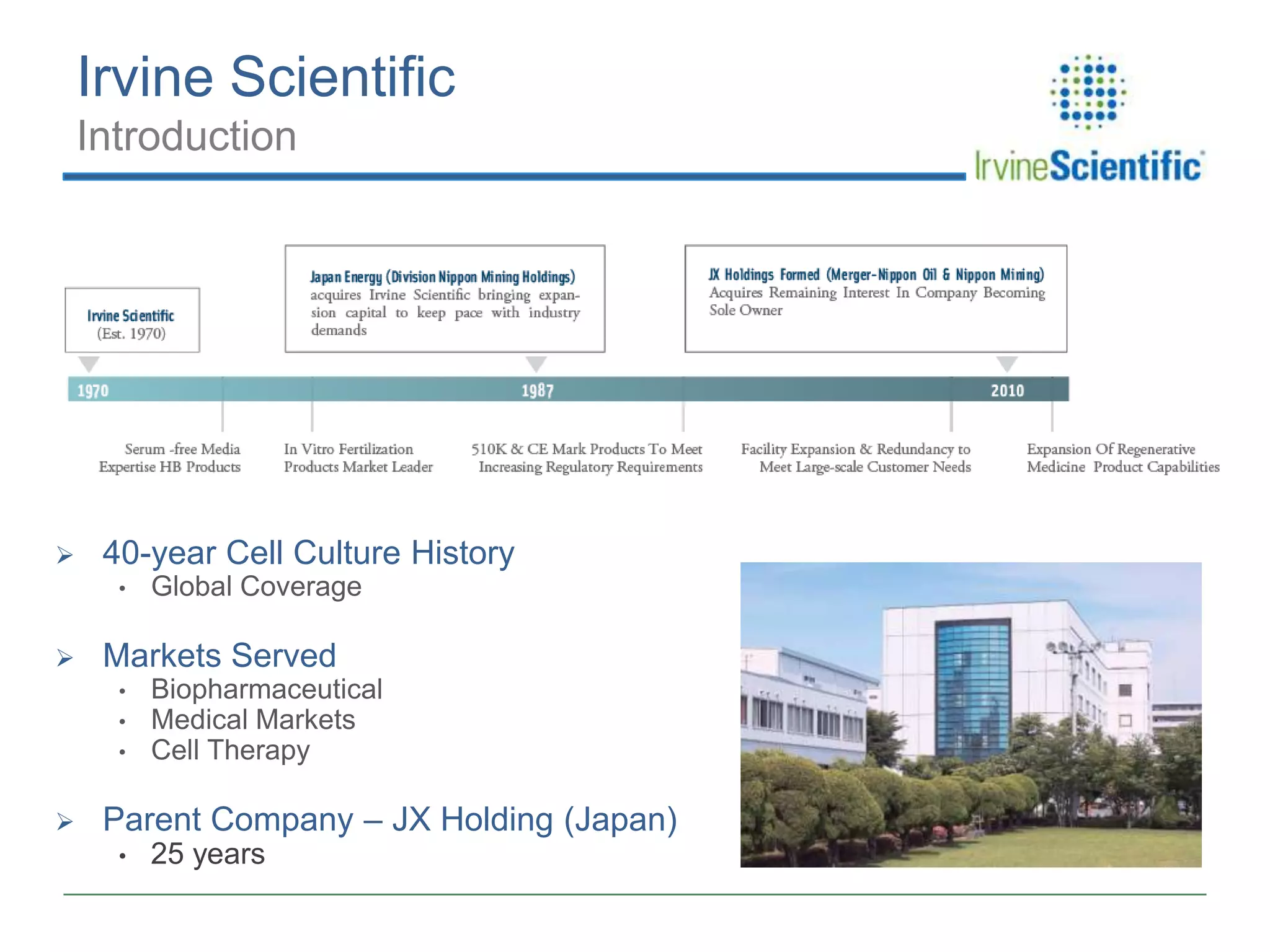 Irvine Scientific
Introduction

IrvineScientific

Irvine Scientific
(Est. 1970)

Japan Energy (Division Nippon Mining Holdings) acquires Irvine Scientific bringing expansion capital to keep pace with industry demands

JX Holdings Formed (Merger-Nippon Oil & Nippon Mining) Acquires Remaining Interest In Company Becoming Sole Owner

1970

1987

2010

Serum -free Media Expertise HB Products

In Vitro Fertilization Products Market Leader

510K & CE Mark Products To Meet Increasing Regulatory Requirements

Facility Expansion & Redundancy to Meet Large-scale Customer Needs

Expansion Of Regenerative Medicine Product Capabilities

➢ 40-year Cell Culture History
• Global Coverage

➢ Markets Served
• Biopharmaceutical
• Medical Markets
• Cell Therapy

➢ Parent Company – JX Holding (Japan)
• 25 years